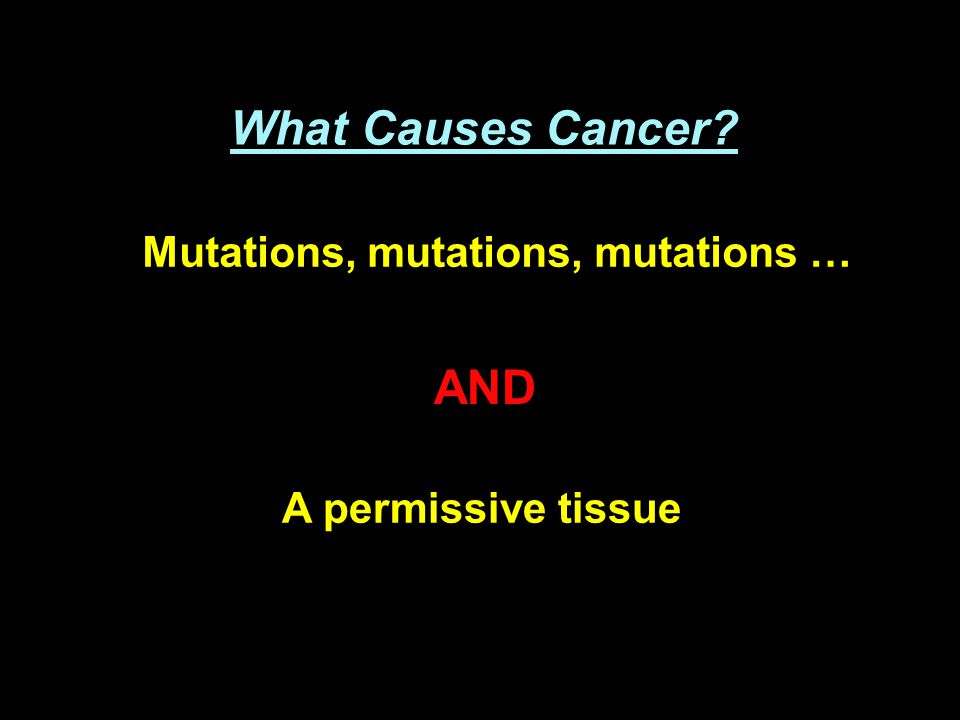 What Causes Cancer?

Mutations, mutations, mutations …

AND

A permissive tissue